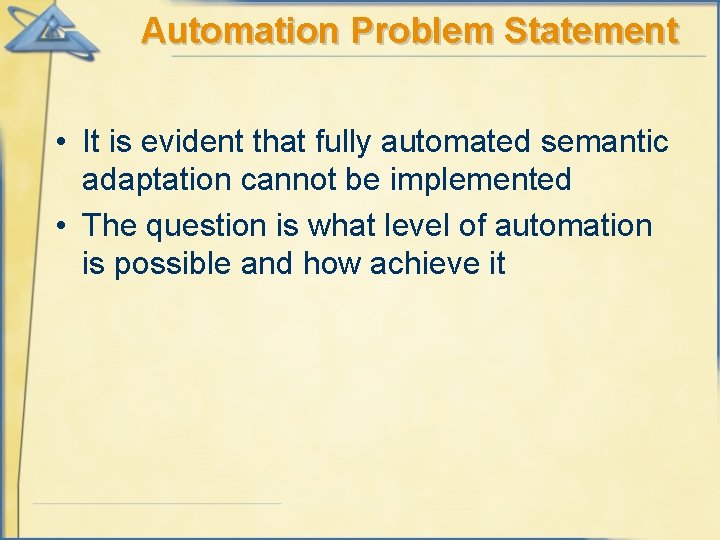 Automation Problem Statement

• It is evident that fully automated semantic adaptation cannot be implemented
• The question is what level of automation is possible and how achieve it